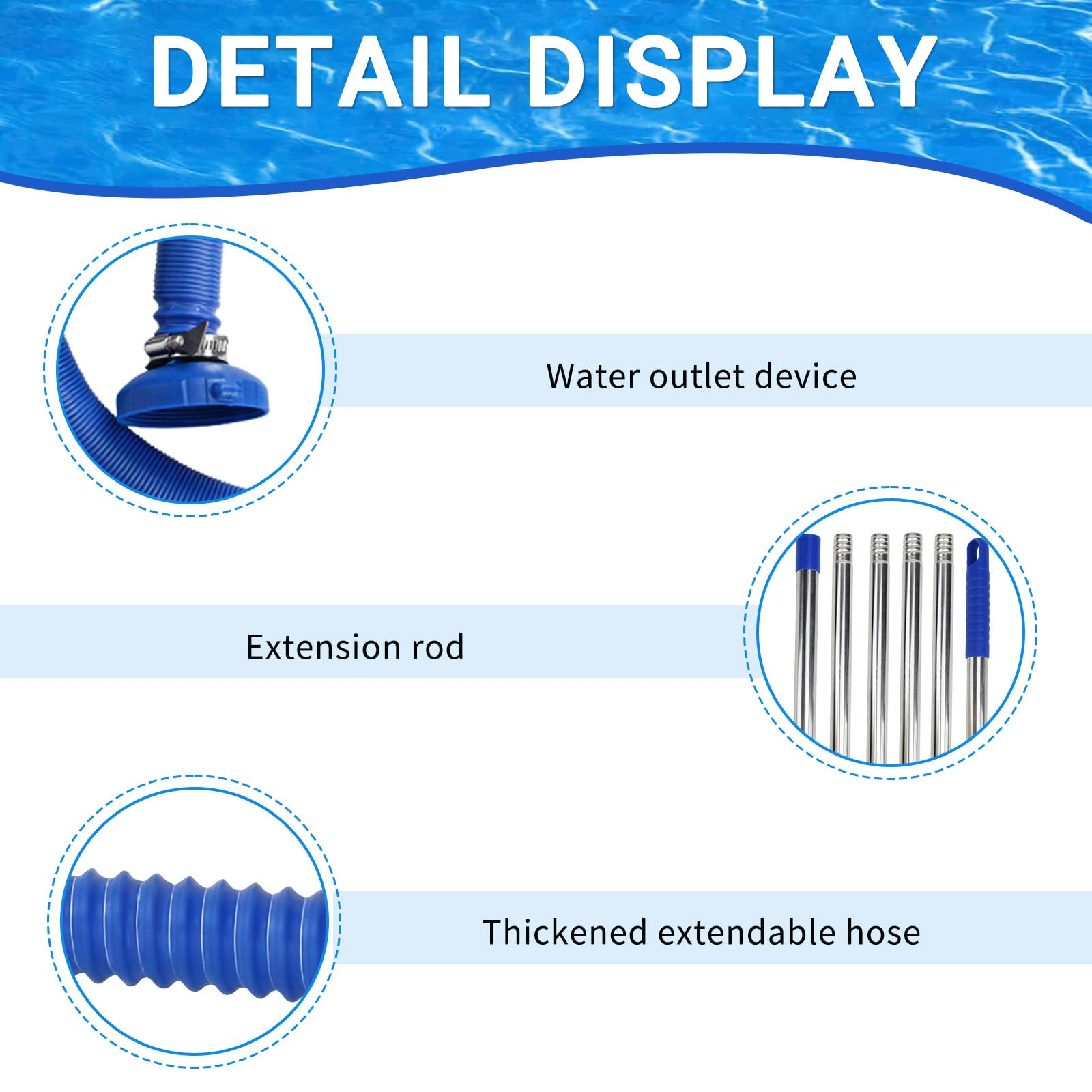 DETAIL DISPLAY

Water outlet device

Extension rod

Thickened extendable hose